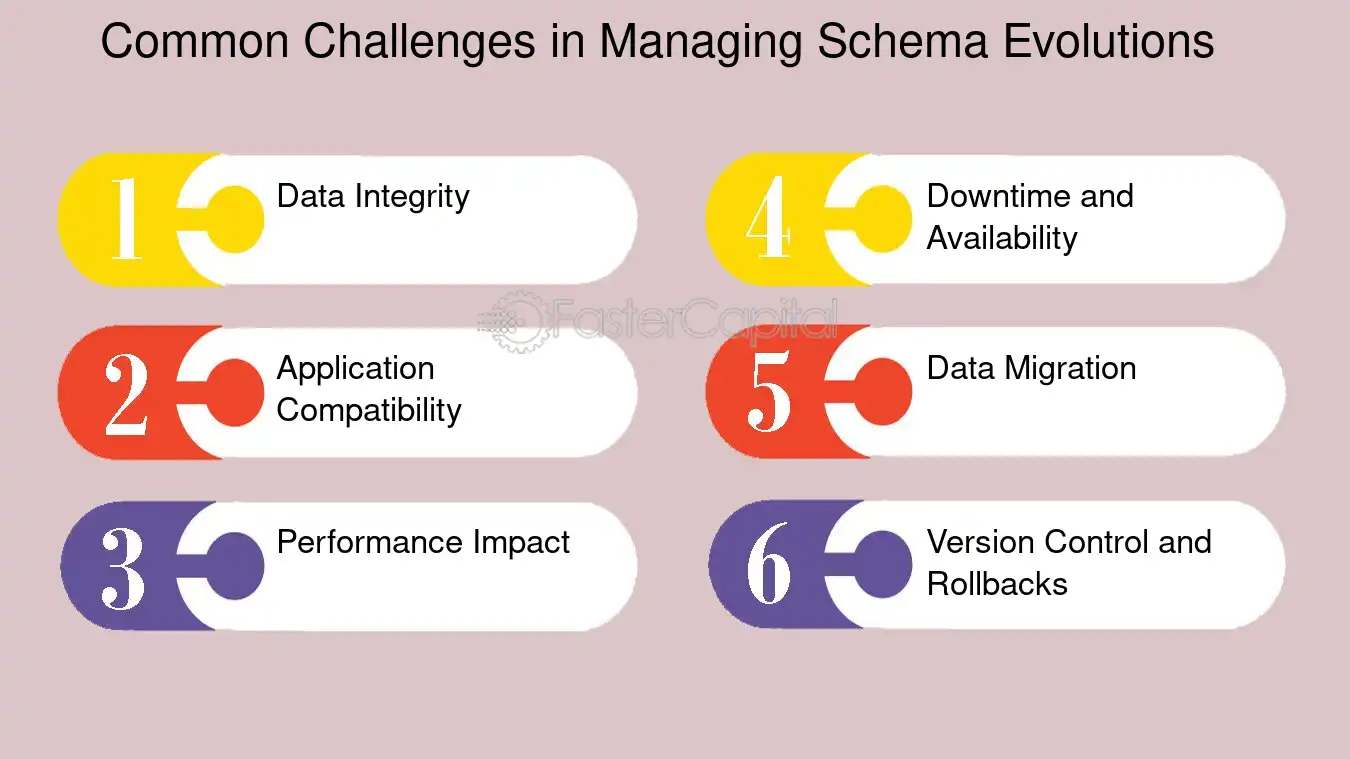 Common Challenges in Managing Schema Evolutions

1 Data Integrity

2 Application Compatibility

3 Performance Impact

4 Downtime and Availability

5 Data Migration

6 Version Control and Rollbacks

FasterCapital